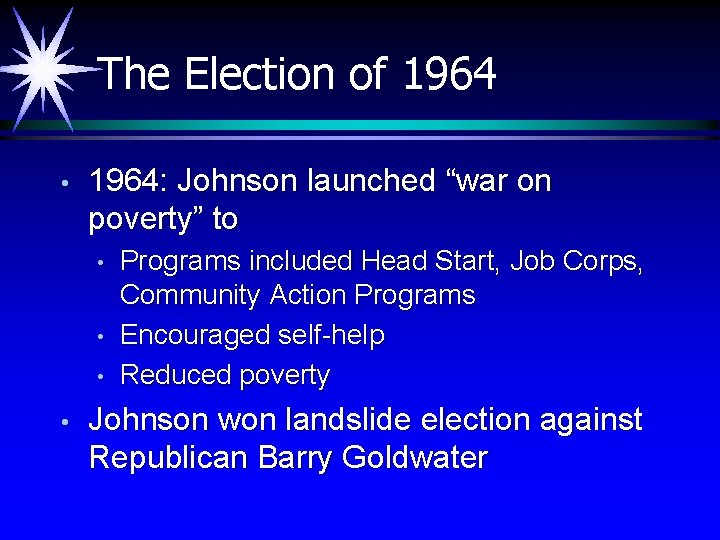 The Election of 1964

• 1964: Johnson launched "war on poverty" to
• Programs included Head Start, Job Corps, Community Action Programs
• Encouraged self-help
• Reduced poverty
• Johnson won landslide election against Republican Barry Goldwater